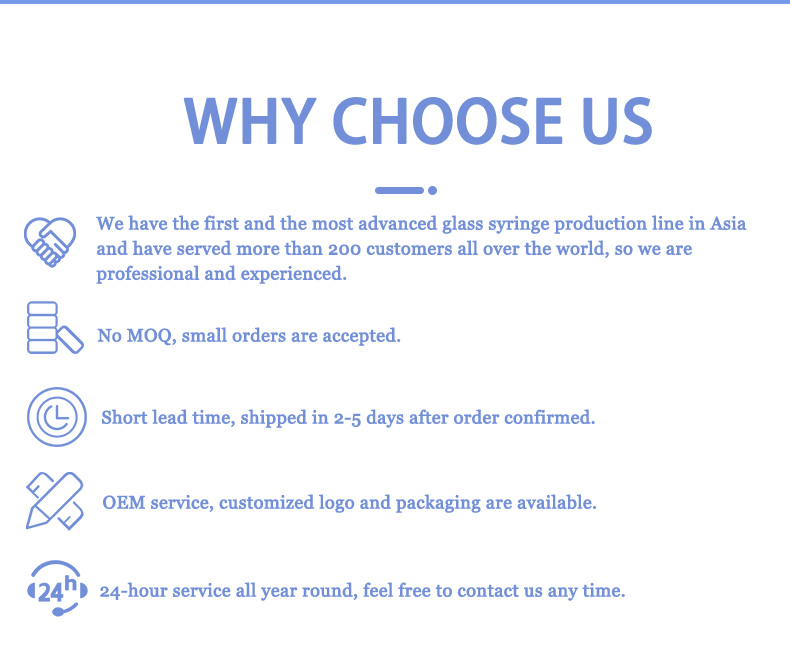 WHY CHOOSE US

We have the first and the most advanced glass syringe production line in Asia and have served more than 200 customers all over the world, so we are professional and experienced.

No MOQ, small orders are accepted.

Short lead time, shipped in 2-5 days after order confirmed.

OEM service, customized logo and packaging are available.

24h

24-hour service all year round, feel free to contact us any time.